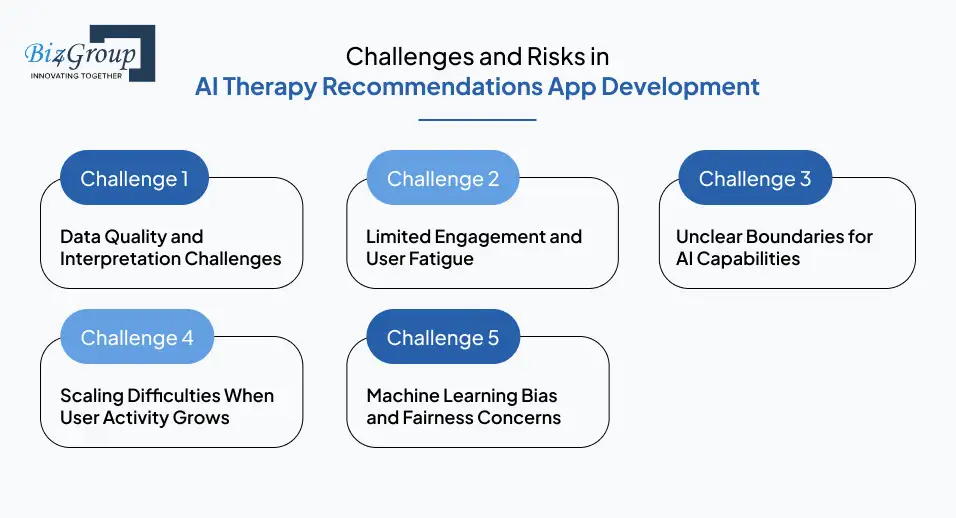 Biz4Group
INNOVATING TOGETHER

Challenges and Risks in
AI Therapy Recommendations App Development

Challenge 1
Data Quality and Interpretation Challenges

Challenge 2
Limited Engagement and User Fatigue

Challenge 3
Unclear Boundaries for AI Capabilities

Challenge 4
Scaling Difficulties When User Activity Grows

Challenge 5
Machine Learning Bias and Fairness Concerns